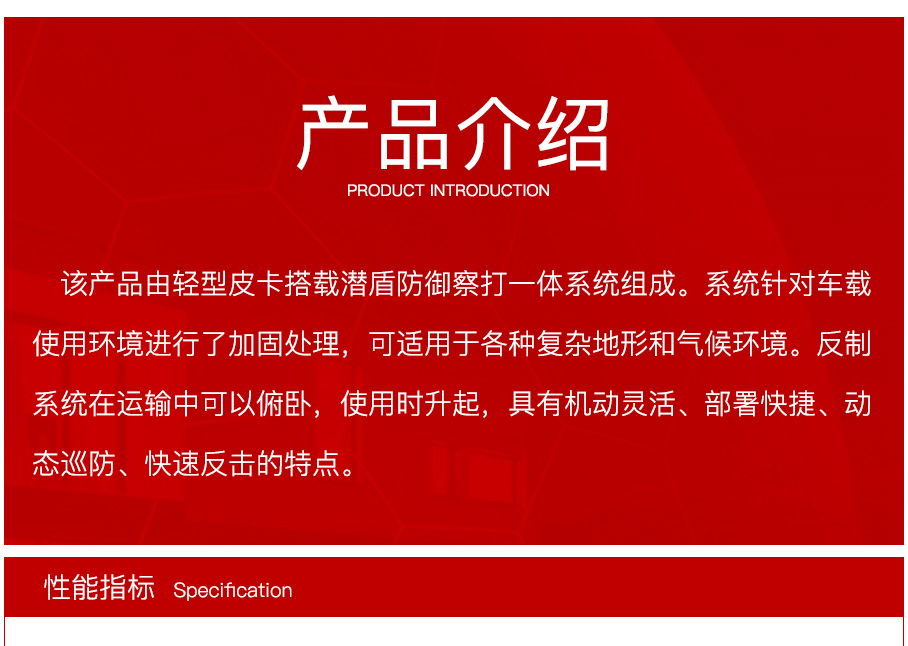 产品介绍
PRODUCT INTRODUCTION

该产品由轻型皮卡搭载潜盾防御察打一体系统组成。系统针对车载使用环境进行了加固处理，可适用于各种复杂地形和气候环境。反制系统在运输中可以俯卧，使用时升起，具有机动灵活、部署快捷、动态巡防、快速反击的特点。

性能指标 Specification